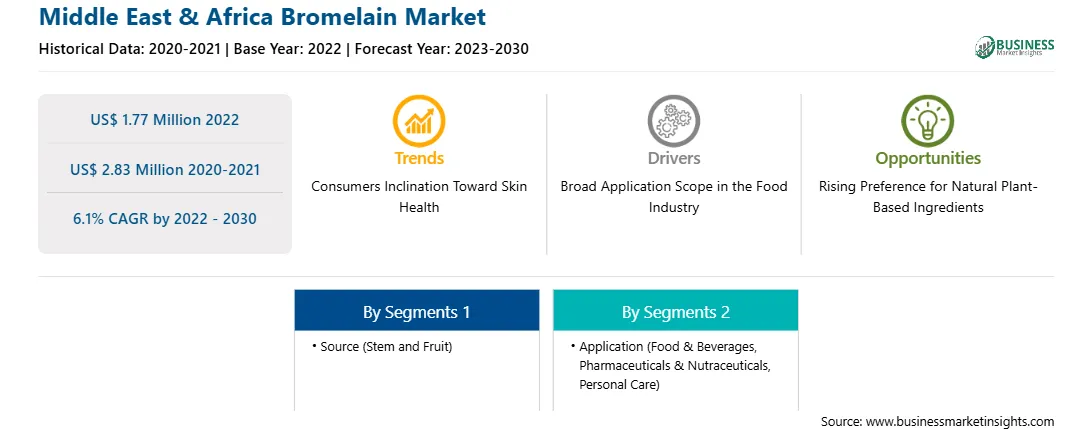 Middle East & Africa Bromelain Market

Historical Data: 2020-2021 | Base Year: 2022 | Forecast Year: 2023-2030

BUSINESS Market Insights

US$ 1.77 Million 2022

US$ 2.83 Million 2020-2021

6.1% CAGR by 2022 - 2030

Trends

Consumers Inclination Toward Skin Health

Drivers

Broad Application Scope in the Food Industry

Opportunities

Rising Preference for Natural Plant-Based Ingredients

By Segments 1

• Source (Stem and Fruit)

By Segments 2

• Application (Food & Beverages, Pharmaceuticals & Nutraceuticals, Personal Care)

Source: www.businessmarketinsights.com